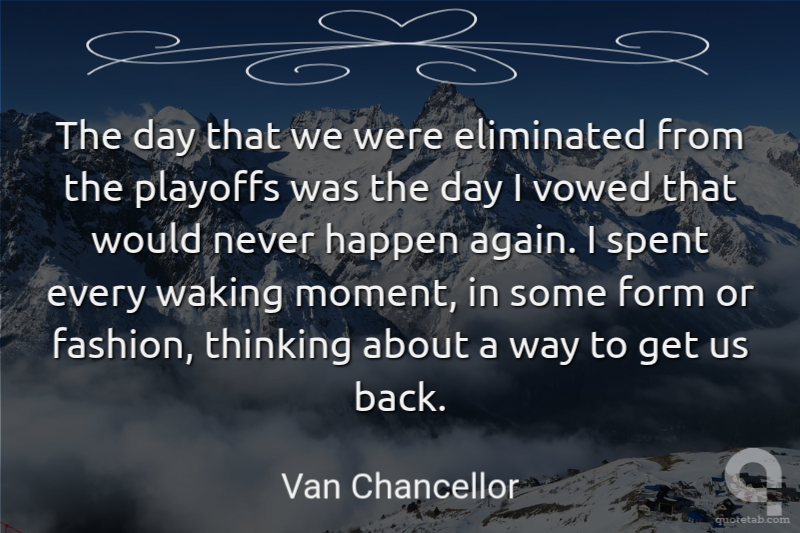 The day that we were eliminated from the playoffs was the day I vowed that would never happen again. I spent every waking moment, in some form or fashion, thinking about a way to get us back.

Van Chancellor

quotetab.com